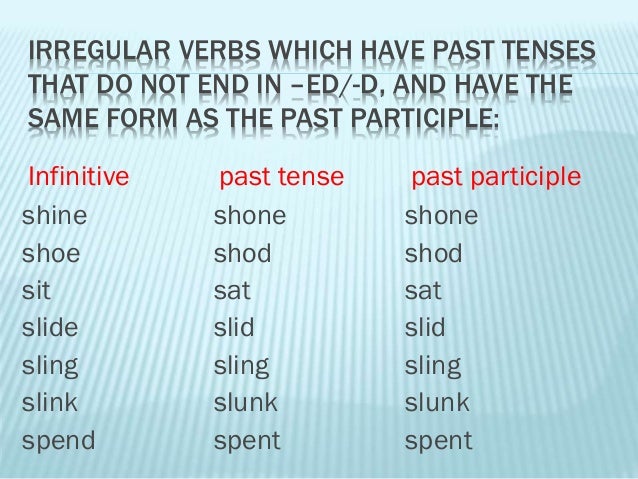 IRREGULAR VERBS WHICH HAVE PAST TENSES THAT DO NOT END IN –ED/-D, AND HAVE THE SAME FORM AS THE PAST PARTICIPLE:

| Infinitive | past tense | past participle |
|---|---|---|
| shine | shone | shone |
| shoe | shod | shod |
| sit | sat | sat |
| slide | slid | slid |
| sling | sling | sling |
| slink | slunk | slunk |
| spend | spent | spent |